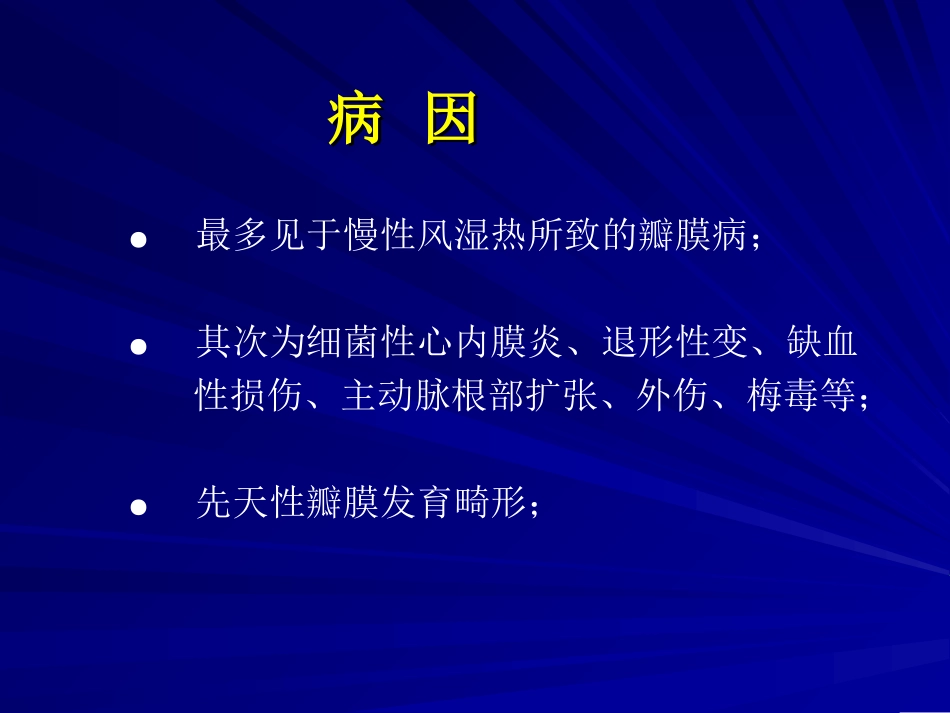 病 因

● 最多见于慢性风湿热所致的瓣膜病；

● 其次为细菌性心内膜炎、退形性变、缺血性损伤、主动脉根部扩张、外伤、梅毒等；

● 先天性瓣膜发育畸形；